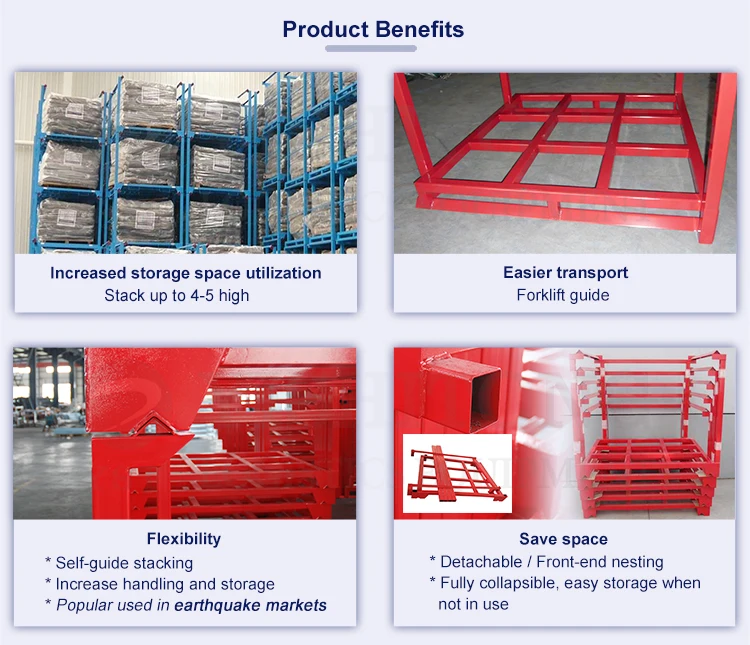 Product Benefits

Increased storage space utilization
Stack up to 4-5 high

Easier transport
Forklift guide

Flexibility
* Self-guide stacking
* Increase handling and storage
* Popular used in earthquake markets

Save space
* Detachable / Front-end nesting
* Fully collapsible, easy storage when not in use